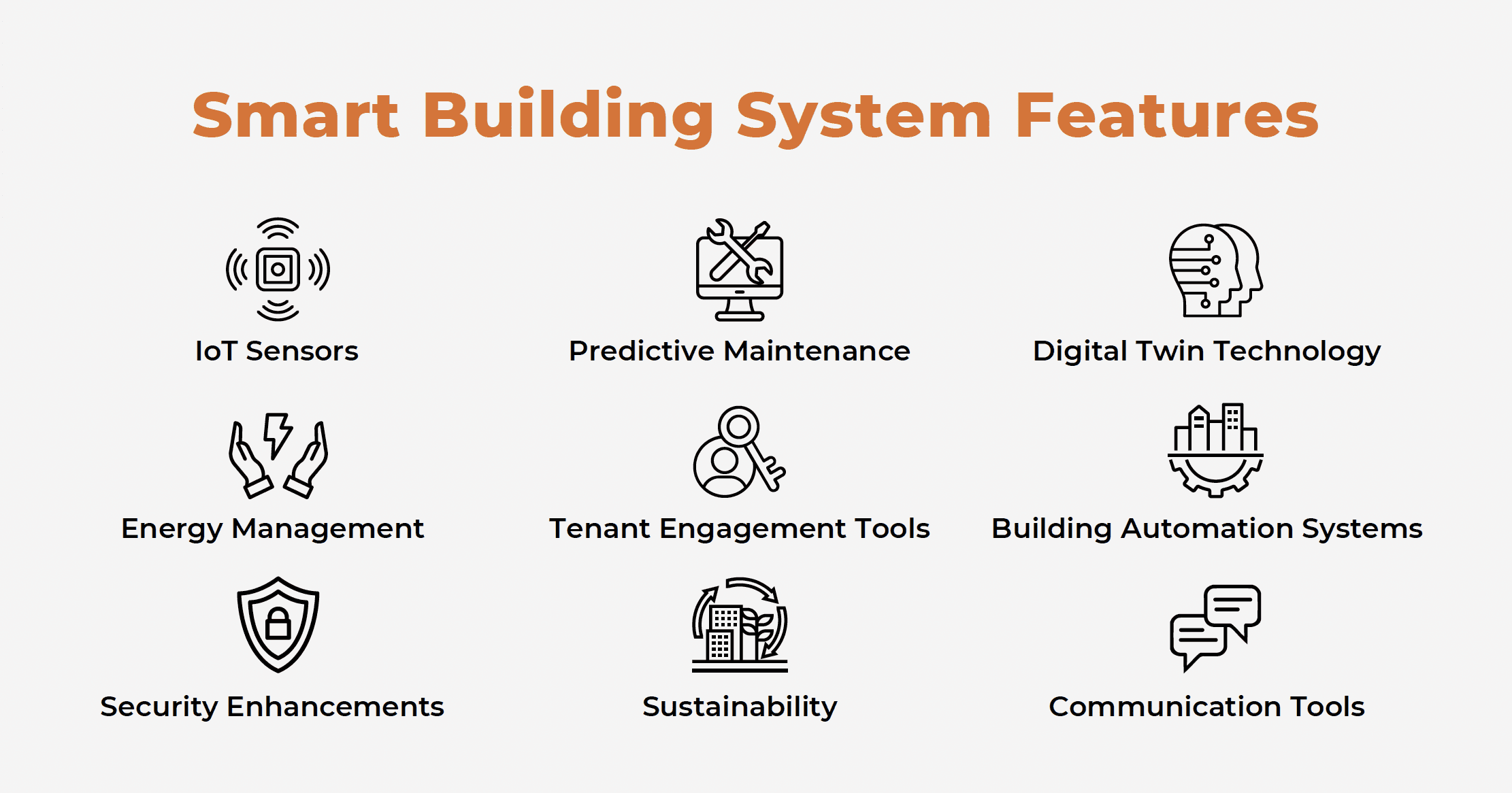 Smart Building System Features

IoT Sensors

Predictive Maintenance

Digital Twin Technology

Energy Management

Tenant Engagement Tools

Building Automation Systems

Security Enhancements

Sustainability

Communication Tools